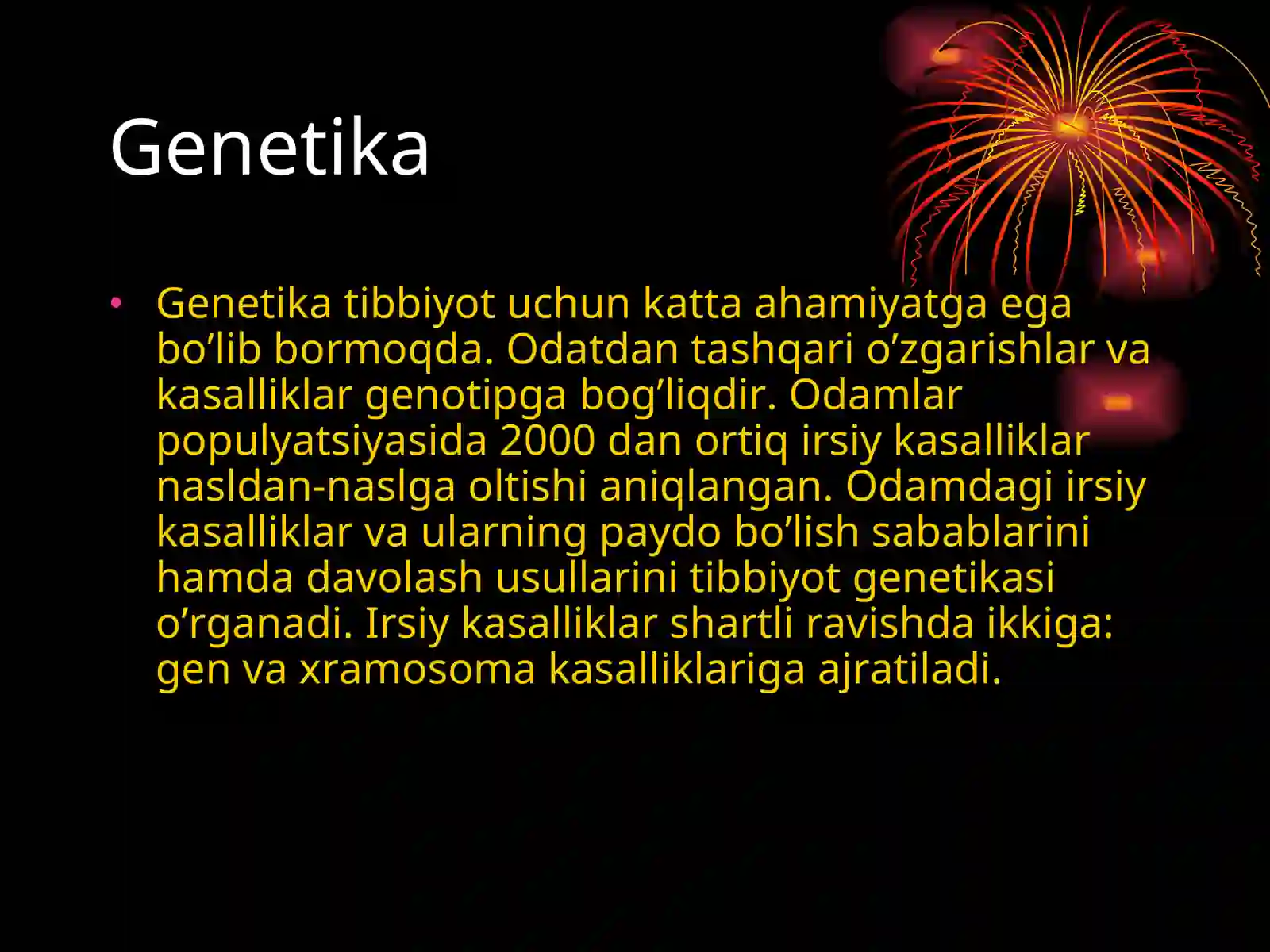 Genetika

• Genetika tibbiyot uchun katta ahamiyatga ega bo’lib bormoqda. Odatdan tashqari o’zgarishlar va kasalliklar genotipga bog’liqdir. Odamlar populyatsiyasida 2000 dan ortiq irsiy kasalliklar nasldan-naslga oltishi aniqlangan. Odamdagi irsiy kasalliklar va ularning paydo bo’lish sabablarini hamda davolash usullarini tibbiyot genetikasi o’rganadi. Irsiy kasalliklar shartli ravishda ikkiga: gen va xramosoma kasalliklariga ajratiladi.